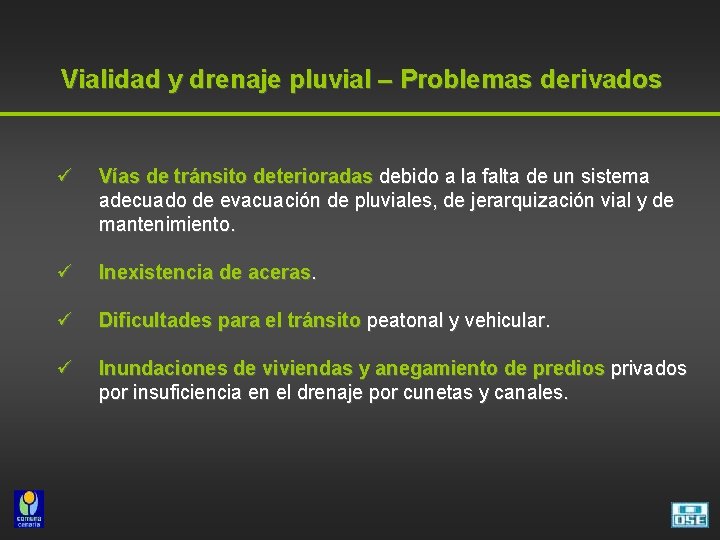 Vialidad y drenaje pluvial – Problemas derivados

✓ Vías de tránsito deterioradas debido a la falta de un sistema adecuado de evacuación de pluviales, de jerarquización vial y de mantenimiento.

✓ Inexistencia de aceras.

✓ Dificultades para el tránsito peatonal y vehicular.

✓ Inundaciones de viviendas y anegamiento de predios privados por insuficiencia en el drenaje por cunetas y canales.

comuna canaria

OSE